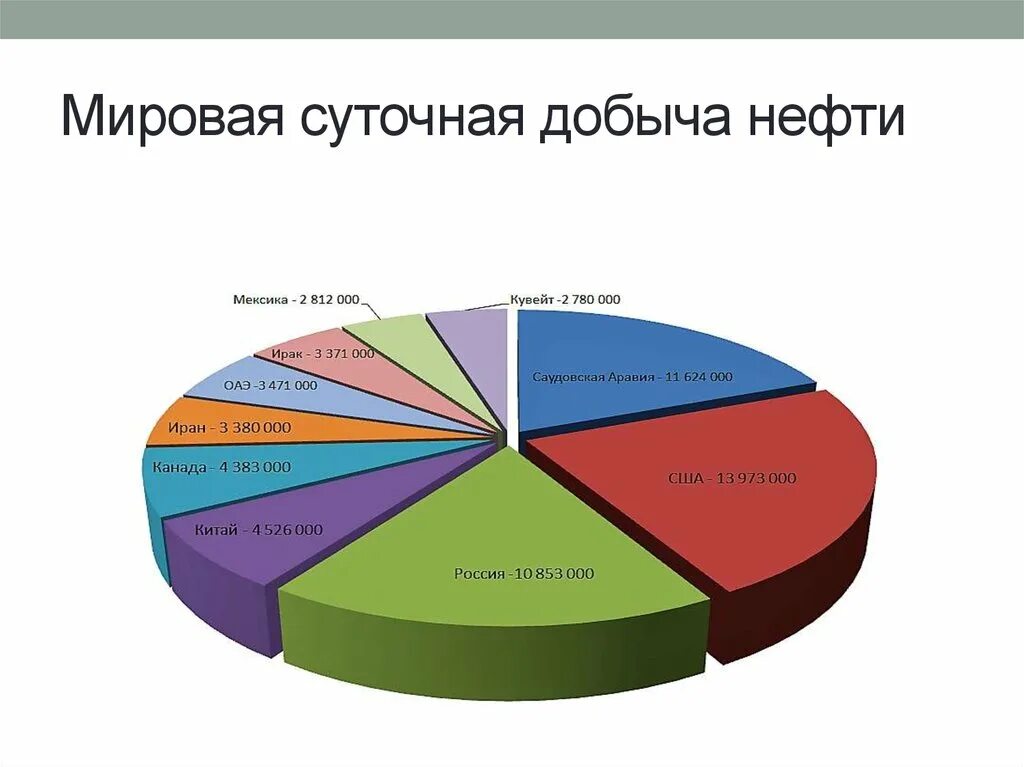 Мировая суточная добыча нефти

Мексика - 2 812 000

Кувейт -2 780 000

Ирак - 3 371 000

ОАЭ -3 471 000

Иран - 3 380 000

Канада - 4 383 000

Китай - 4 526 000

Саудовская Аравия - 11 624 000

США - 13 973 000

Россия -10 853 000